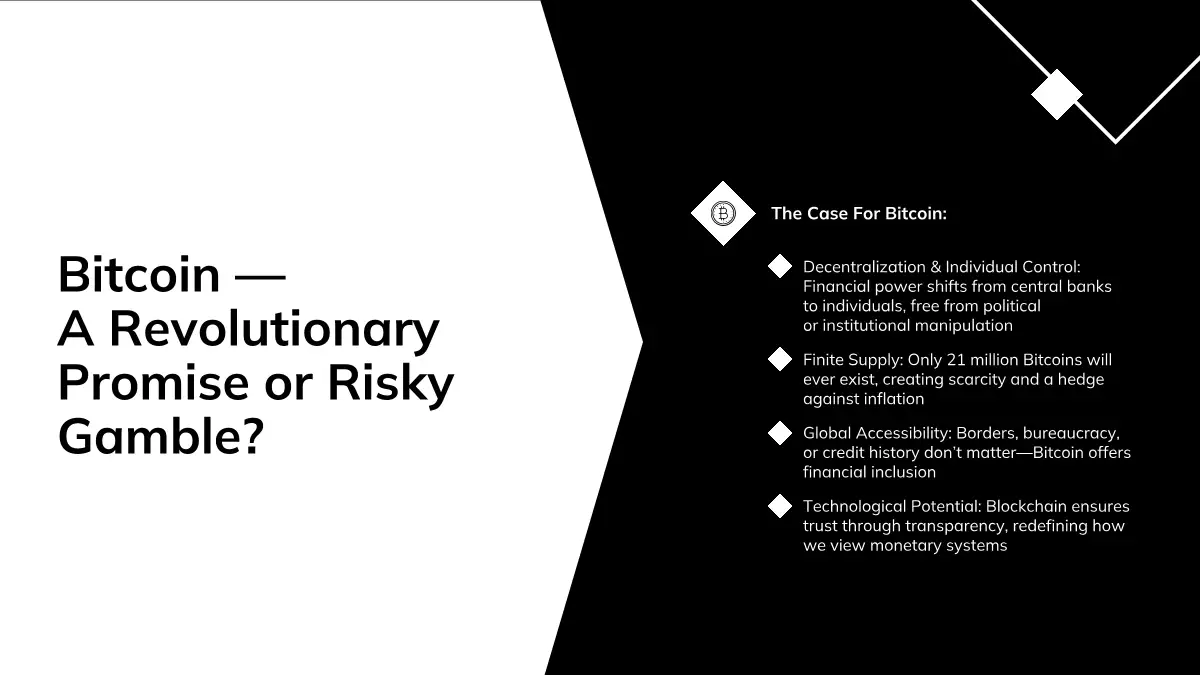 Bitcoin — A Revolutionary Promise or Risky Gamble?

The Case For Bitcoin:

Decentralization & Individual Control: Financial power shifts from central banks to individuals, free from political or institutional manipulation

Finite Supply: Only 21 million Bitcoins will ever exist, creating scarcity and a hedge against inflation

Global Accessibility: Borders, bureaucracy, or credit history don't matter—Bitcoin offers financial inclusion

Technological Potential: Blockchain ensures trust through transparency, redefining how we view monetary systems